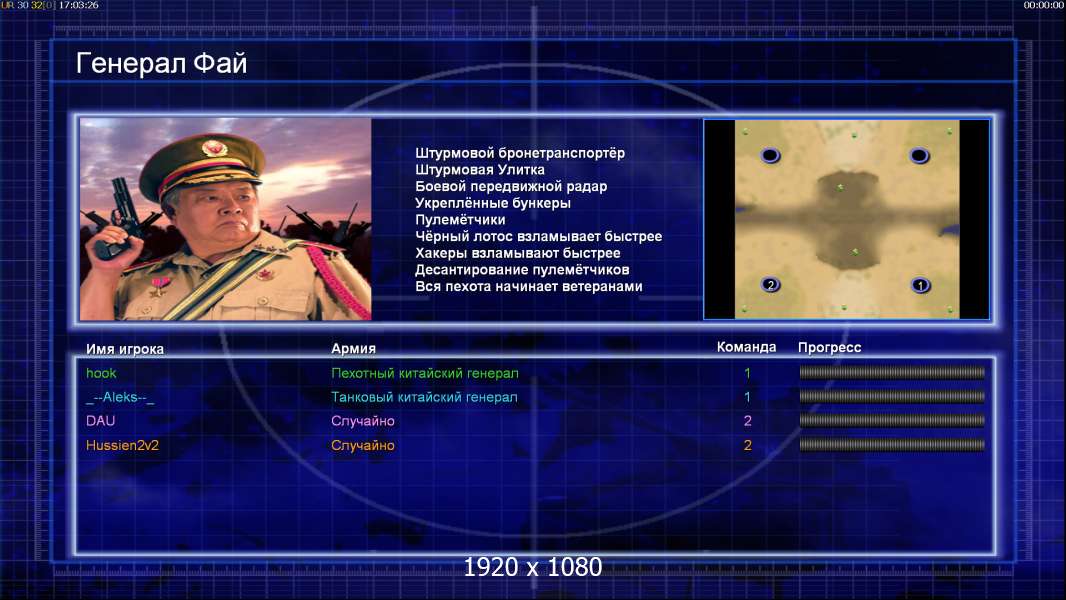 UR 30 32[0] 17:03:26

00:00:00

Генерал Фай

Штурмовой бронетранспортёр
Штурмовая Улитка
Боевой передвижной радар
Укреплённые бункеры
Пулемётчики
Чёрный лотос взламывает быстрее
Хакеры взламывают быстрее
Десантирование пулемётчиков
Вся пехота начинает ветеранами

2

1

| Имя игрока | Армия | Команда | Прогресс |
|---|---|---|---|
| hook | Пехотный китайский генерал | 1 | |
| _--Aleks--_ | Танковый китайский генерал | 1 | |
| DAU | Случайно | 2 | |
| Hussien2v2 | Случайно | 2 | |

1920 x 1080